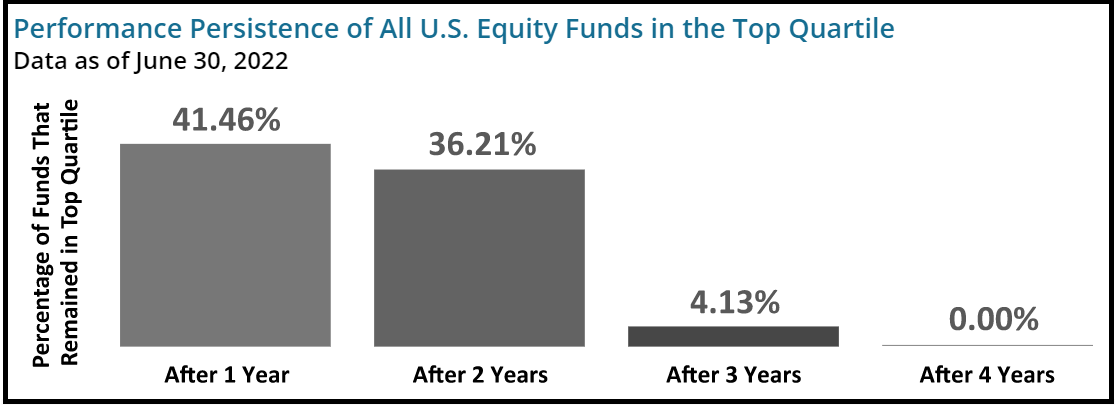 Performance Persistence of All U.S. Equity Funds in the Top Quartile
Data as of June 30, 2022

Percentage of Funds That Remained in Top Quartile

41.46%
36.21%
4.13%
0.00%

After 1 Year
After 2 Years
After 3 Years
After 4 Years